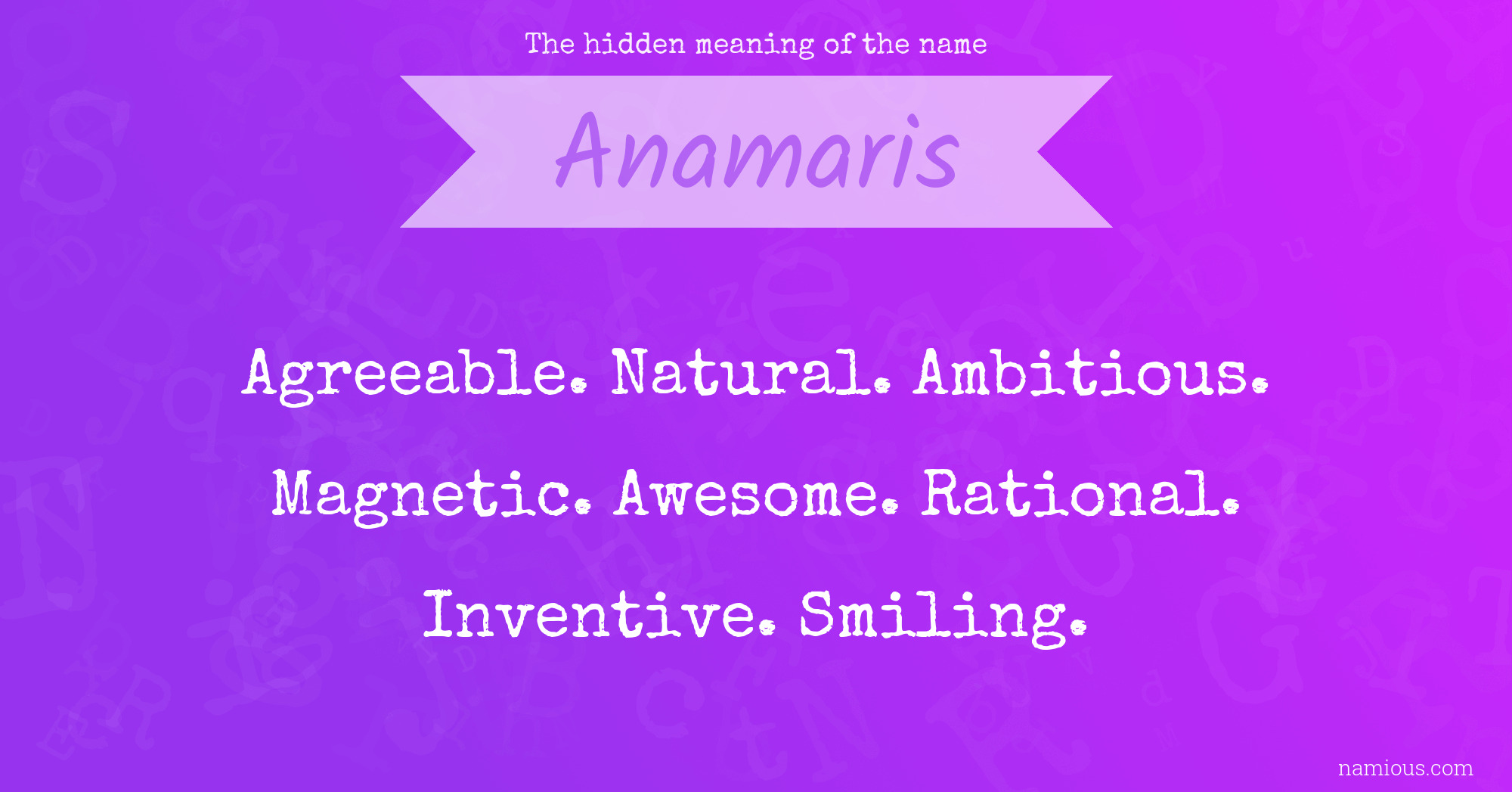 The hidden meaning of the name

Anamaris

Agreeable. Natural. Ambitious. Magnetic. Awesome. Rational. Inventive. Smiling.

namious.com